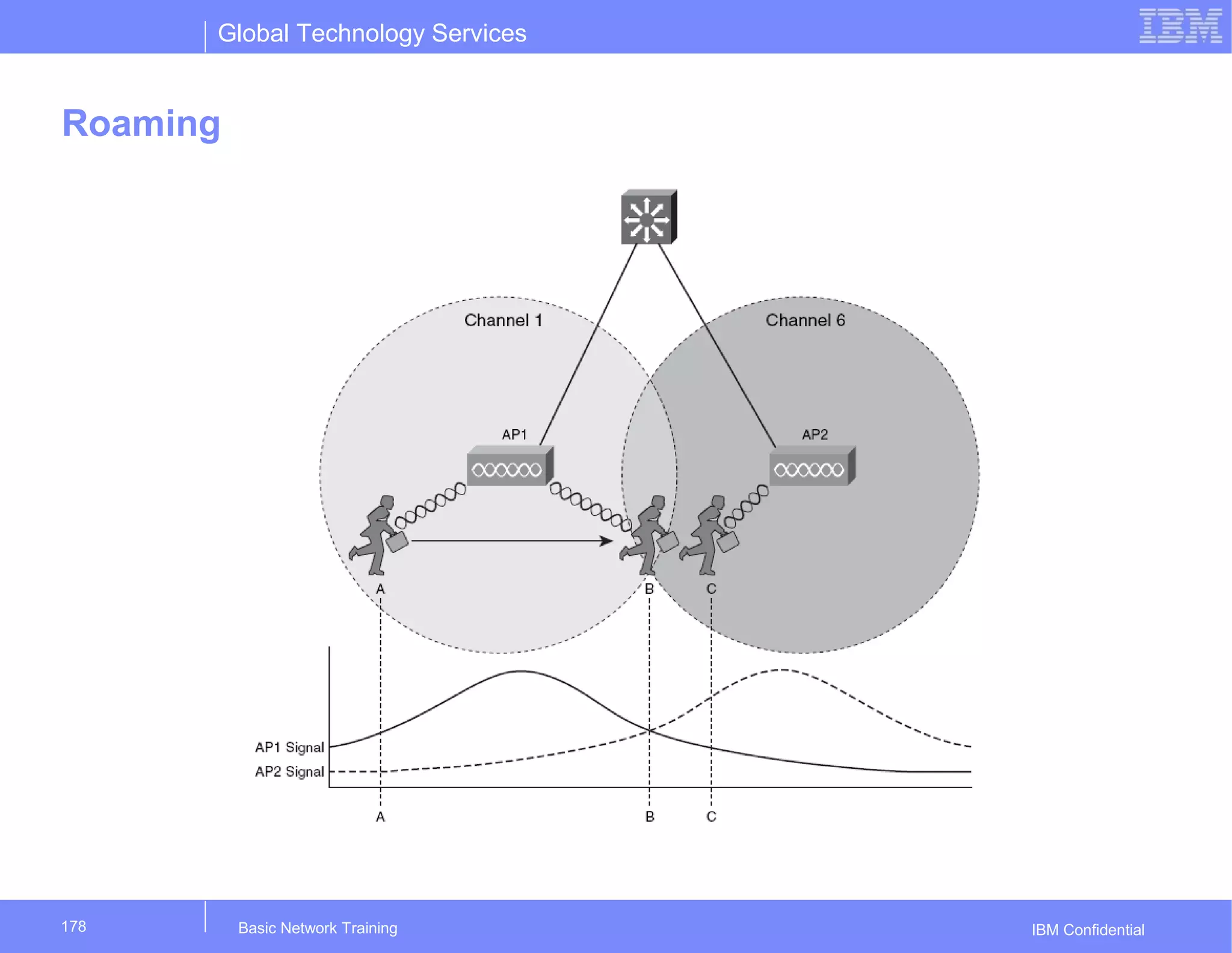 Global Technology Services

IBM

Roaming

Channel 1

Channel 6

AP1

AP2

A

B

C

AP1 Signal

AP2 Signal

A

B

C

178

Basic Network Training

IBM Confidential